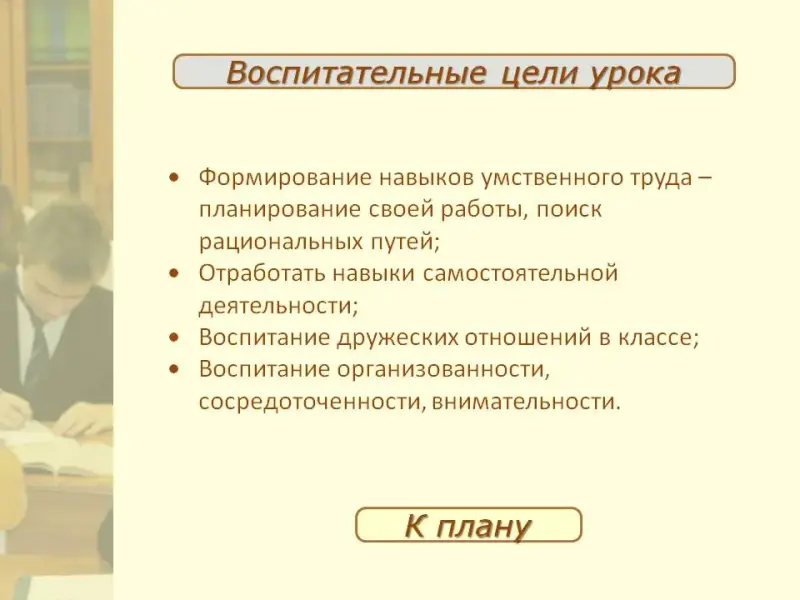 Воспитательные цели урока

• Формирование навыков умственного труда – планирование своей работы, поиск рациональных путей;
• Отработать навыки самостоятельной деятельности;
• Воспитание дружеских отношений в классе;
• Воспитание организованности, сосредоточенности, внимательности.

К плану